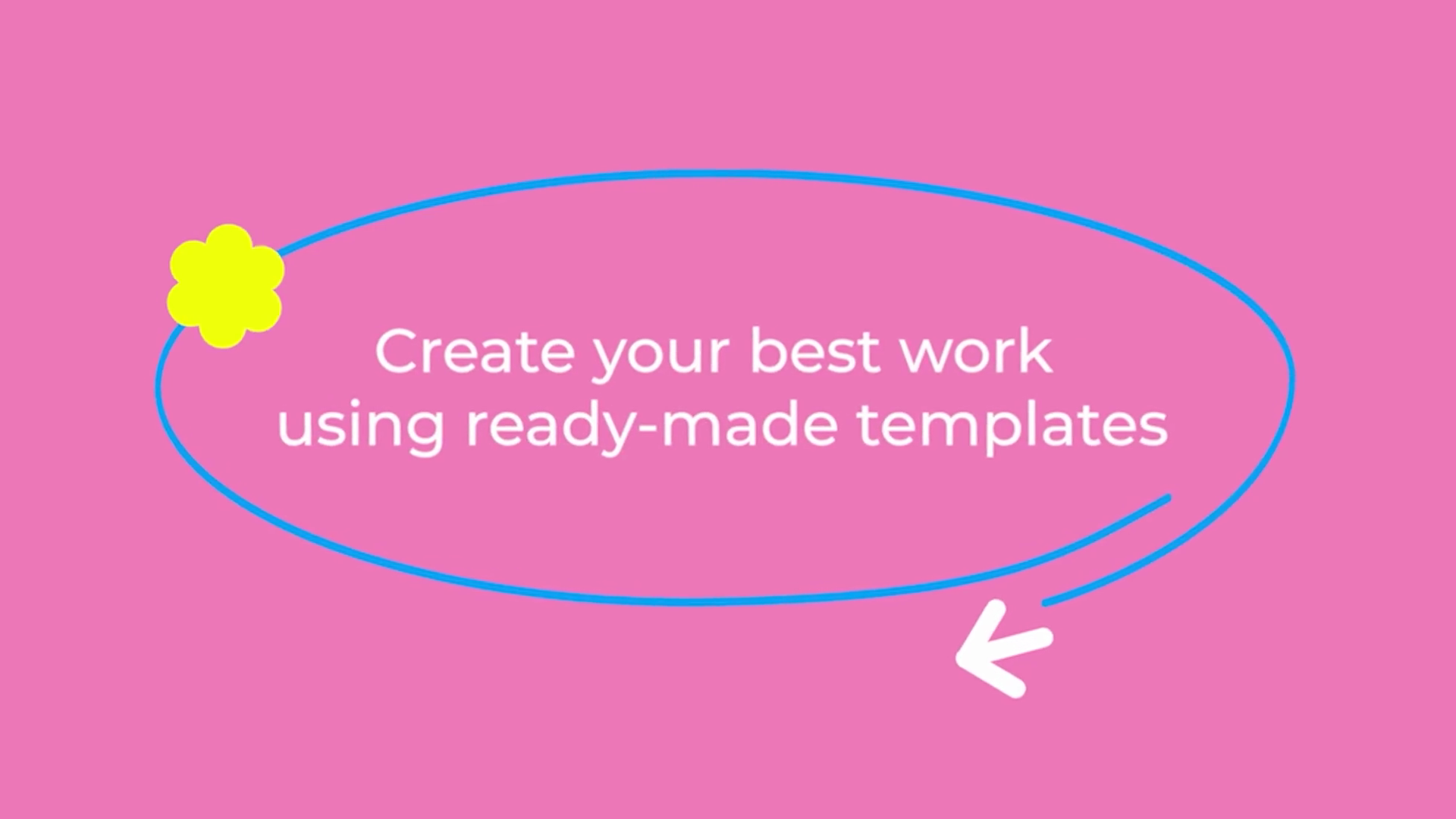 Create your best work using ready-made templates